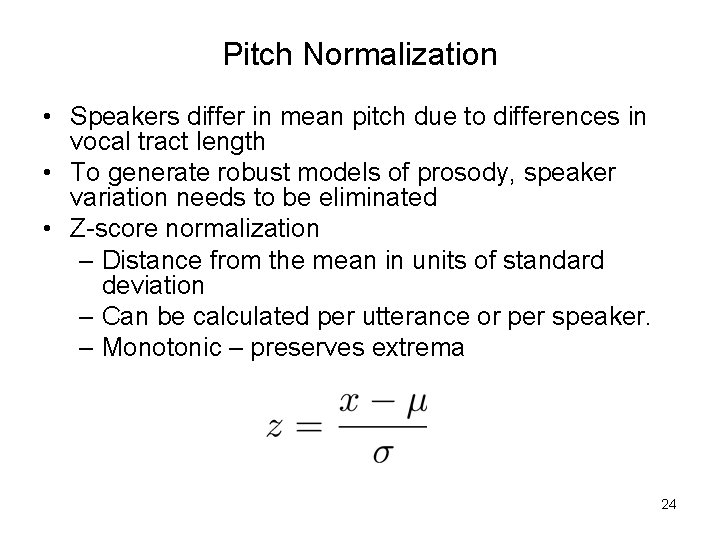 Pitch Normalization

• Speakers differ in mean pitch due to differences in vocal tract length
• To generate robust models of prosody, speaker variation needs to be eliminated
• Z-score normalization
– Distance from the mean in units of standard deviation
– Can be calculated per utterance or per speaker.
– Monotonic – preserves extrema

$z = \frac{x - \mu}{\sigma}$

24